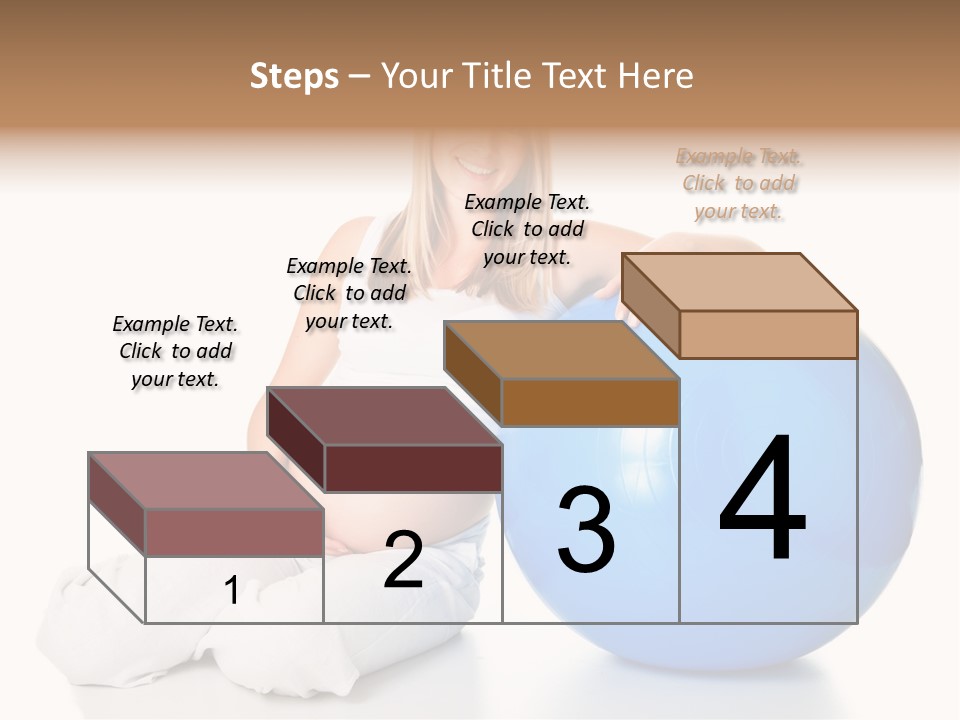 Steps – Your Title Text Here

Example Text. Click to add your text.

Example Text. Click to add your text.

Example Text. Click to add your text.

Example Text. Click to add your text.

1

2

3

4